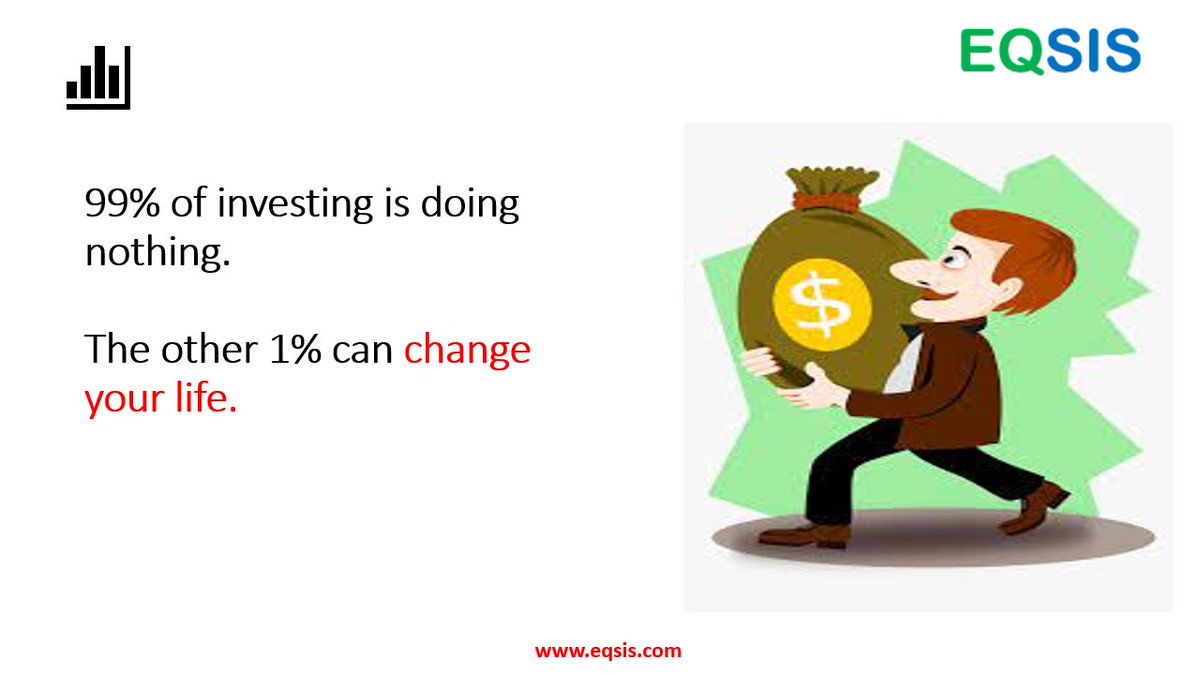 EQSIS

99% of investing is doing nothing.

The other 1% can change your life.

$

www.eqsis.com